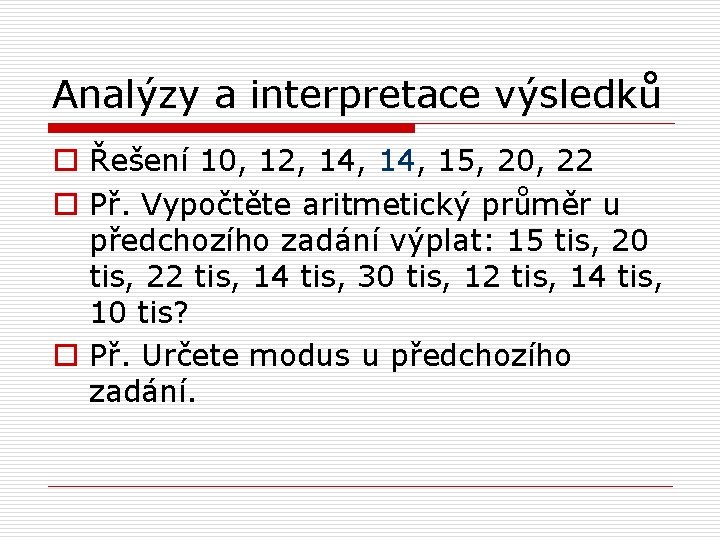 Analýzy a interpretace výsledků

Řešení 10, 12, 14, 14, 15, 20, 22

Př. Vypočtěte aritmetický průměr u předchozího zadání výplat: 15 tis, 20 tis, 22 tis, 14 tis, 30 tis, 12 tis, 14 tis, 10 tis?

Př. Určete modus u předchozího zadání.